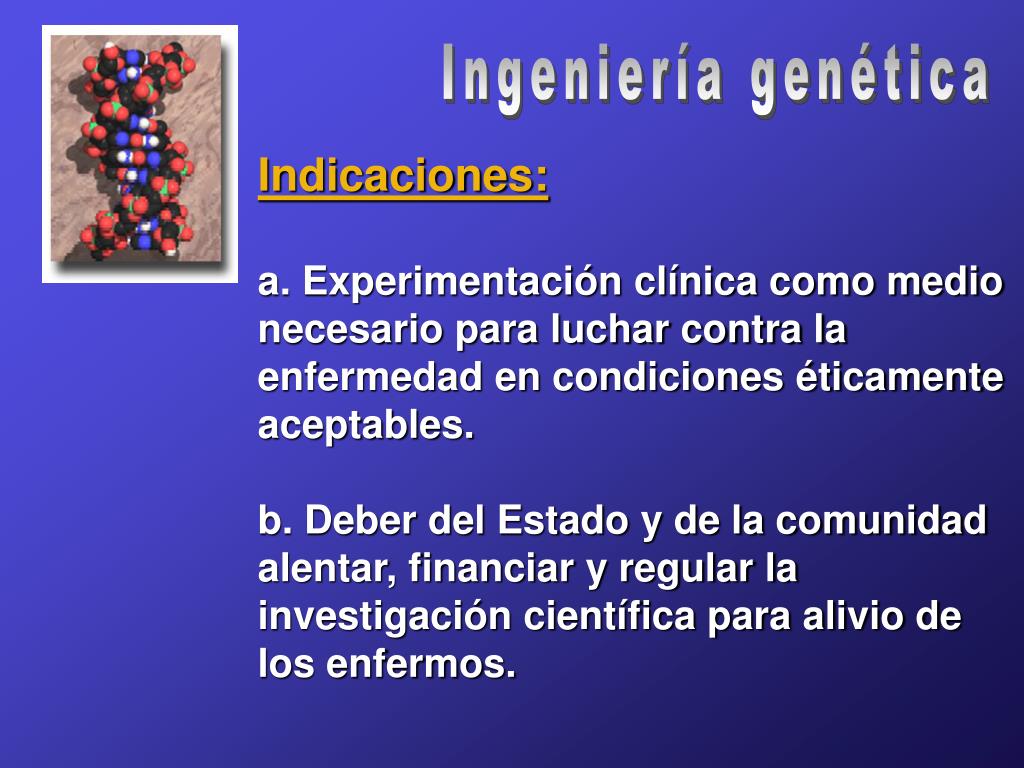 Ingeniería genética

Indicaciones:

a. Experimentación clínica como medio necesario para luchar contra la enfermedad en condiciones éticamente aceptables.

b. Deber del Estado y de la comunidad alentar, financiar y regular la investigación científica para alivio de los enfermos.